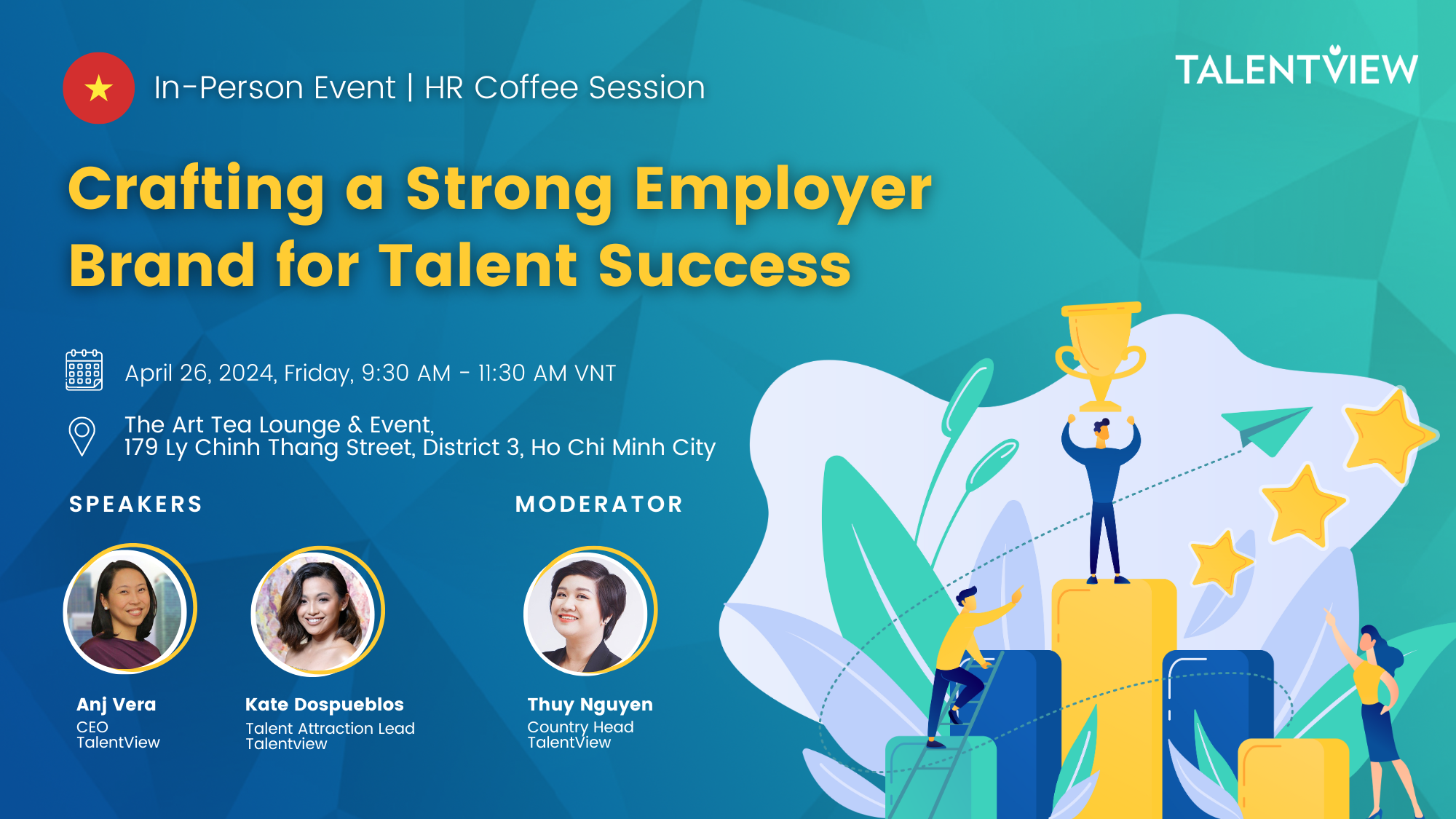 In-Person Event | HR Coffee Session

TALENTVIEW

Crafting a Strong Employer Brand for Talent Success

April 26, 2024, Friday, 9:30 AM - 11:30 AM VNT

The Art Tea Lounge & Event,
179 Ly Chinh Thang Street, District 3, Ho Chi Minh City

SPEAKERS

Anj Vera
CEO
TalentView

Kate Dospueblos
Talent Attraction Lead
Talentview

MODERATOR

Thuy Nguyen
Country Head
TalentView